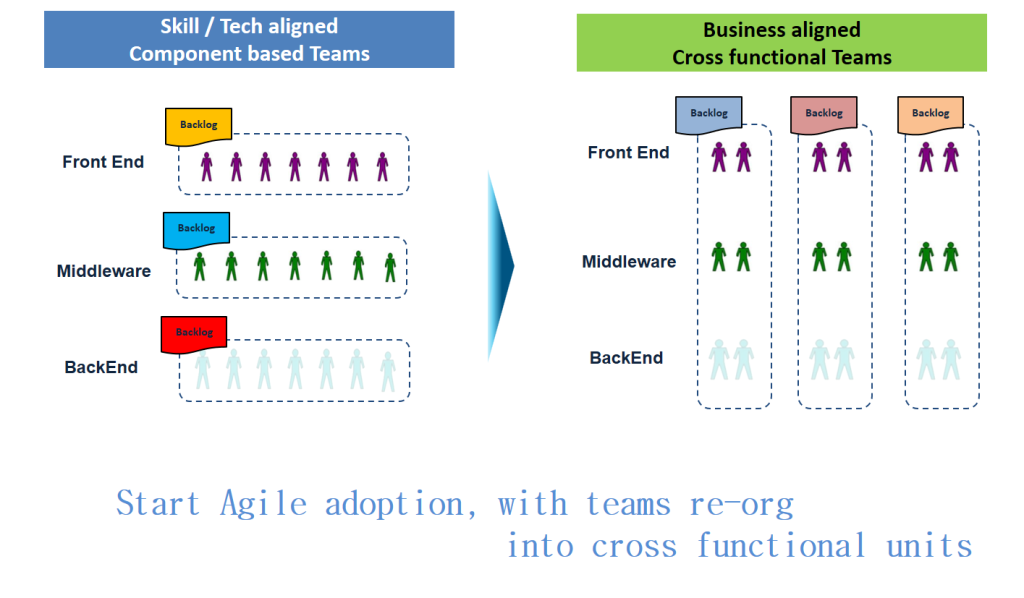 Skill / Tech aligned
Component based Teams

Backlog

Front End

Backlog

Middleware

Backlog

BackEnd

Business aligned
Cross functional Teams

Backlog

Backlog

Backlog

Front End

Middleware

BackEnd

Start Agile adoption, with teams re-org into cross functional units